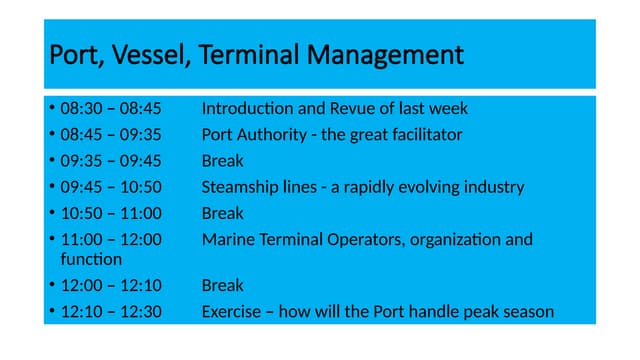 Port, Vessel, Terminal Management

• 08:30 – 08:45 Introduction and Revue of last week
• 08:45 – 09:35 Port Authority - the great facilitator
• 09:35 – 09:45 Break
• 09:45 – 10:50 Steamship lines - a rapidly evolving industry
• 10:50 – 11:00 Break
• 11:00 – 12:00 Marine Terminal Operators, organization and function
• 12:00 – 12:10 Break
• 12:10 – 12:30 Exercise – how will the Port handle peak season